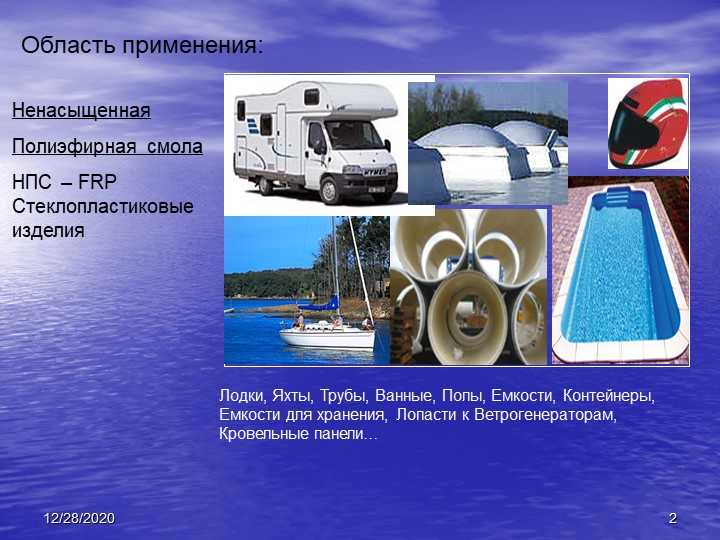 Область применения:

Ненасыщенная

Полиэфирная смола

НПС – FRP Стеклопластиковые изделия

Лодки, Яхты, Трубы, Ванные, Полы, Емкости, Контейнеры, Емкости для хранения, Лопасти к Ветрогенераторам, Кровельные панели…

12/28/2020

2